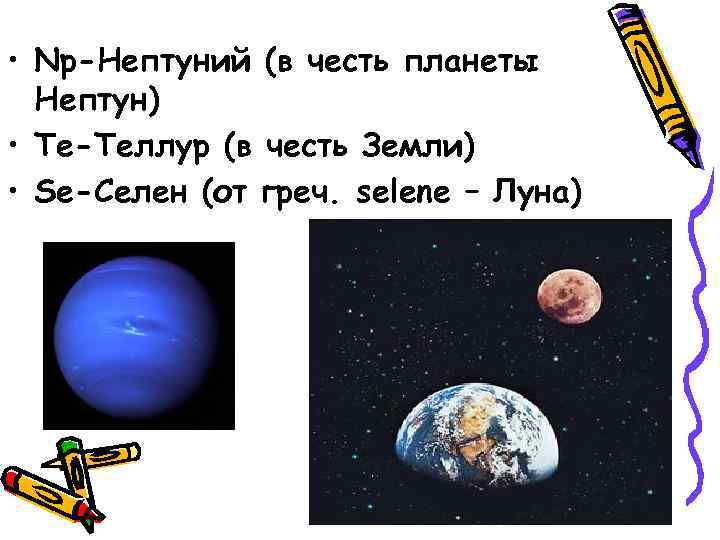 • Np-Нептуний (в честь планеты Нептун)
• Te-Теллур (в честь Земли)
• Se-Селен (от греч. selene – Луна)